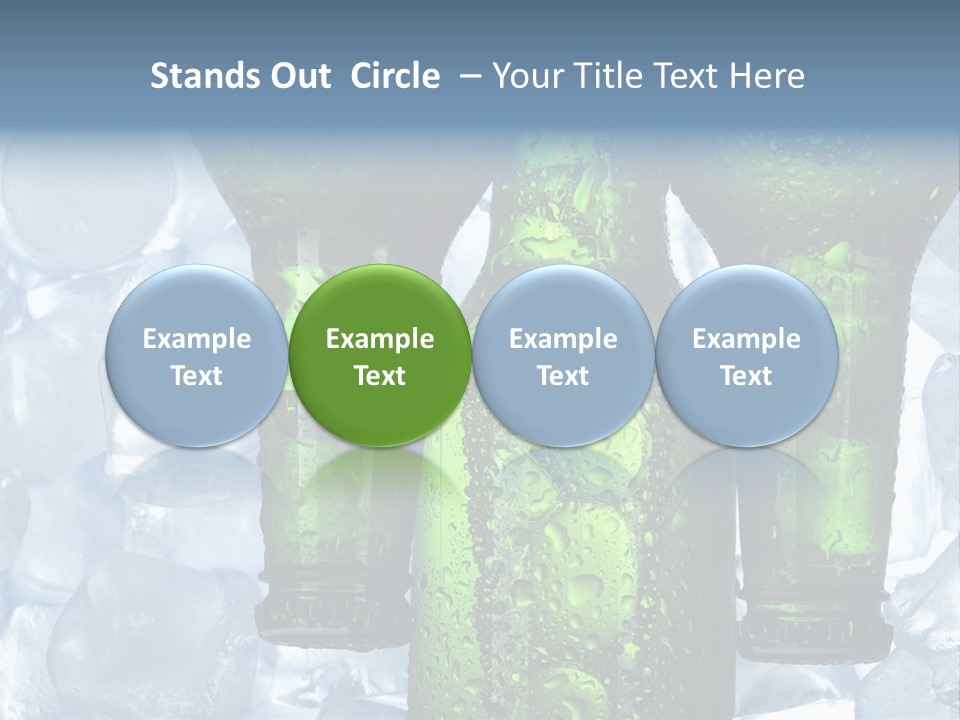 Stands Out Circle – Your Title Text Here

Example Text

Example Text

Example Text

Example Text